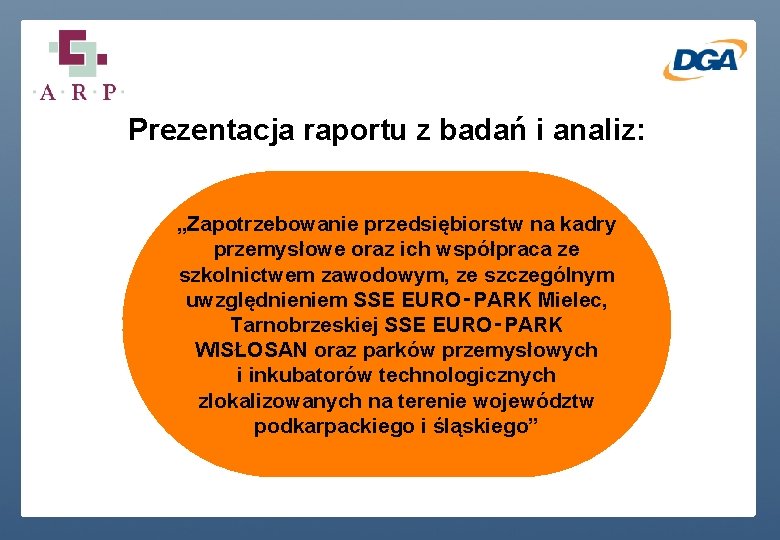 ·A·R·P·

DGA

Prezentacja raportu z badań i analiz:

„Zapotrzebowanie przedsiębiorstw na kadry przemysłowe oraz ich współpraca ze szkolnictwem zawodowym, ze szczególnym uwzględnieniem SSE EURO-PARK Mielec, Tarnobrzeskiej SSE EURO-PARK WISŁOSAN oraz parków przemysłowych i inkubatorów technologicznych zlokalizowanych na terenie województw podkarpackiego i śląskiego”